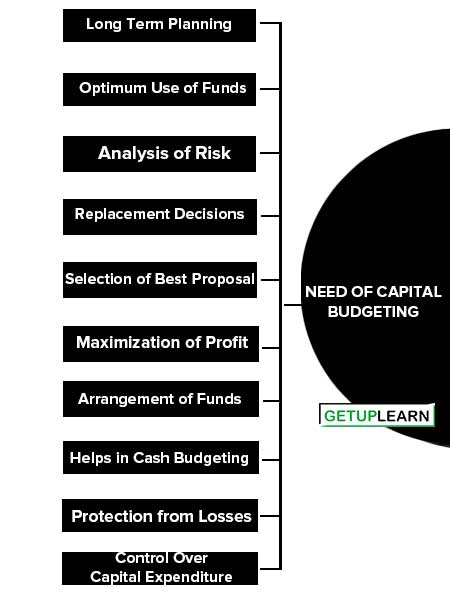 Long Term Planning

Optimum Use of Funds

Analysis of Risk

Replacement Decisions

Selection of Best Proposal

Maximization of Profit

Arrangement of Funds

Helps in Cash Budgeting

Protection from Losses

Control Over Capital Expenditure

NEED OF CAPITAL BUDGETING

GETUPLEARN